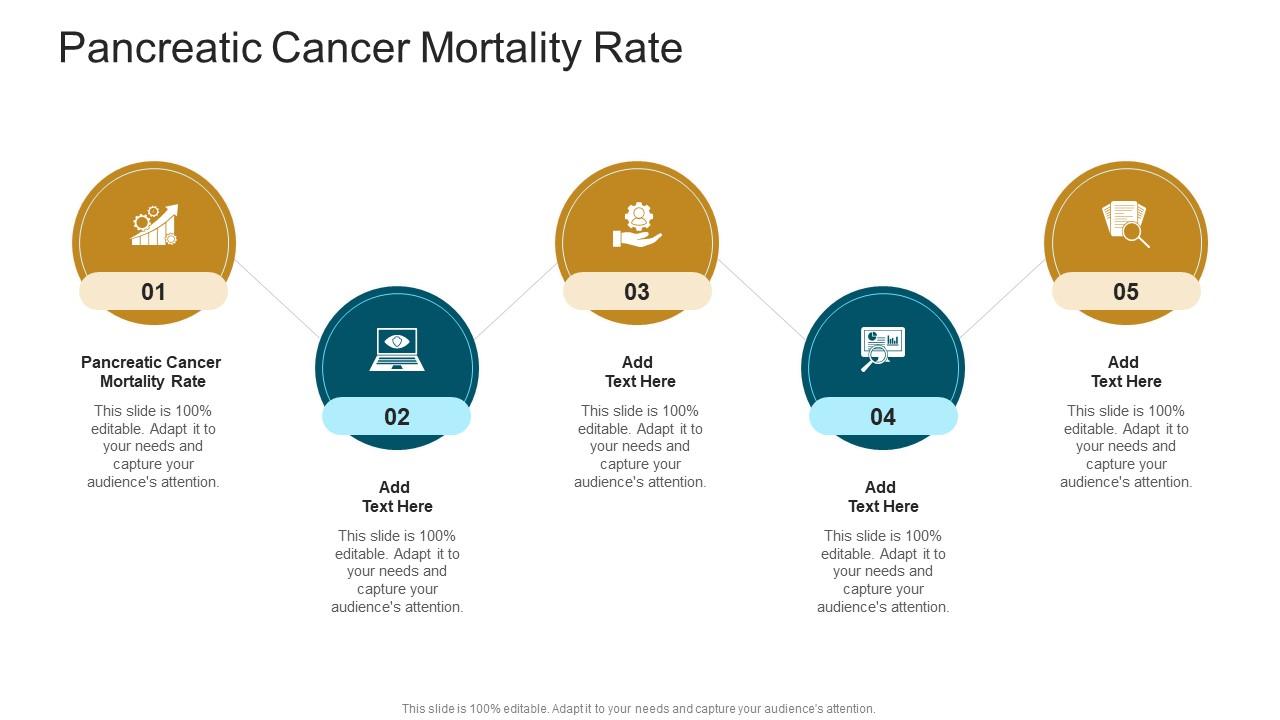 Pancreatic Cancer Mortality Rate

01

Pancreatic Cancer Mortality Rate

This slide is 100% editable. Adapt it to your needs and capture your audience's attention.

02

Add Text Here

This slide is 100% editable. Adapt it to your needs and capture your audience's attention.

03

Add Text Here

This slide is 100% editable. Adapt it to your needs and capture your audience's attention.

04

Add Text Here

This slide is 100% editable. Adapt it to your needs and capture your audience's attention.

05

Add Text Here

This slide is 100% editable. Adapt it to your needs and capture your audience's attention.

This slide is 100% editable. Adapt it to your needs and capture your audience's attention.